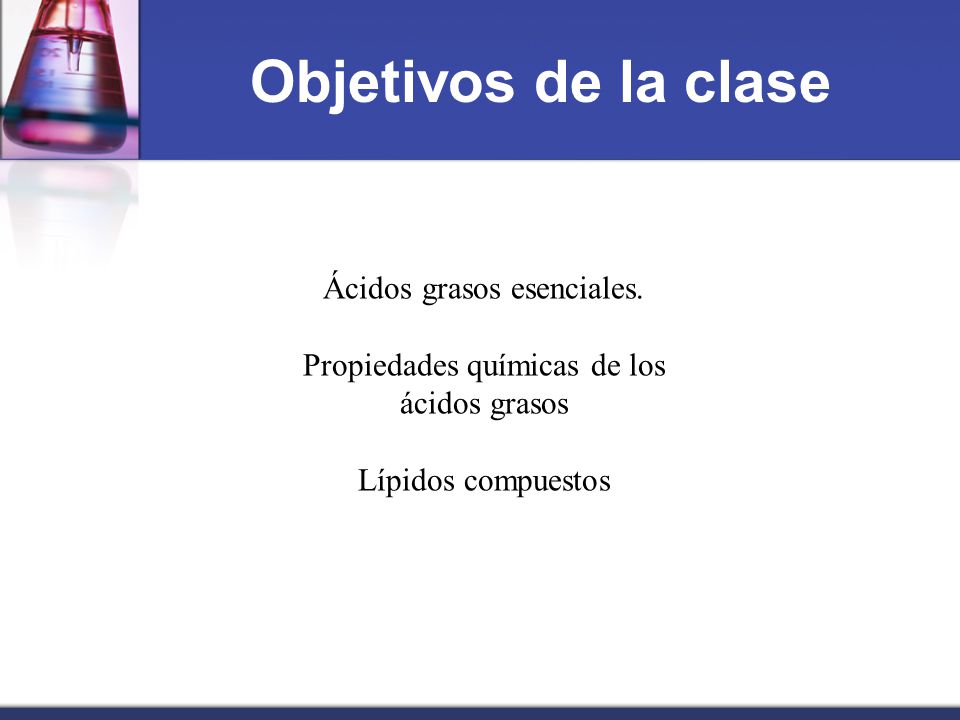 Objetivos de la clase

Ácidos grasos esenciales.

Propiedades químicas de los ácidos grasos

Lípidos compuestos